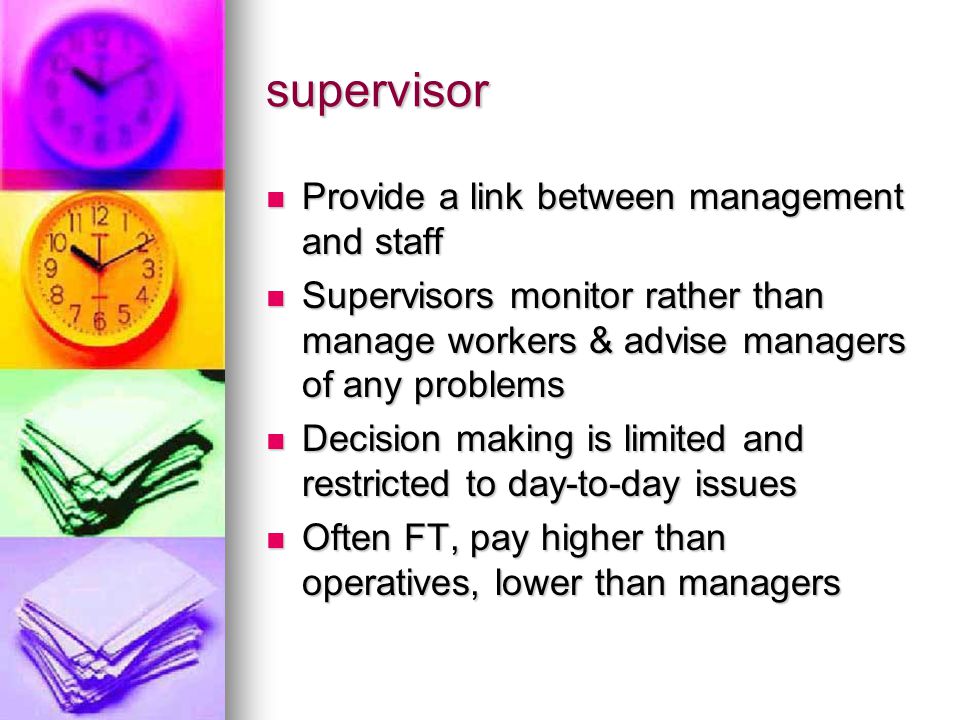 supervisor

- Provide a link between management and staff
- Supervisors monitor rather than manage workers & advise managers of any problems
- Decision making is limited and restricted to day-to-day issues
- Often FT, pay higher than operatives, lower than managers